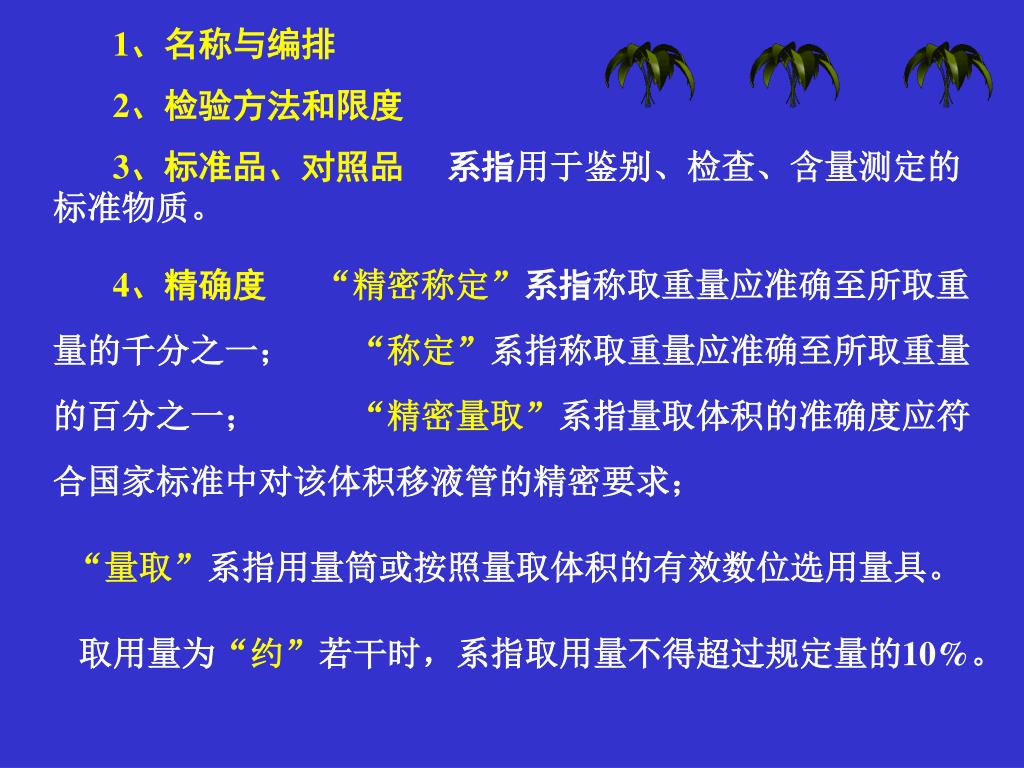 1、名称与编排

2、检验方法和限度

3、标准品、对照品　系指用于鉴别、检查、含量测定的标准物质。

4、精确度　“精密称定”系指称取重量应准确至所取重量的千分之一；　“称定”系指称取重量应准确至所取重量的百分之一；　“精密量取”系指量取体积的准确度应符合国家标准中对该体积移液管的精密要求；

“量取”系指用量筒或按照量取体积的有效数位选用量具。

取用量为“约”若干时，系指取用量不得超过规定量的10%。